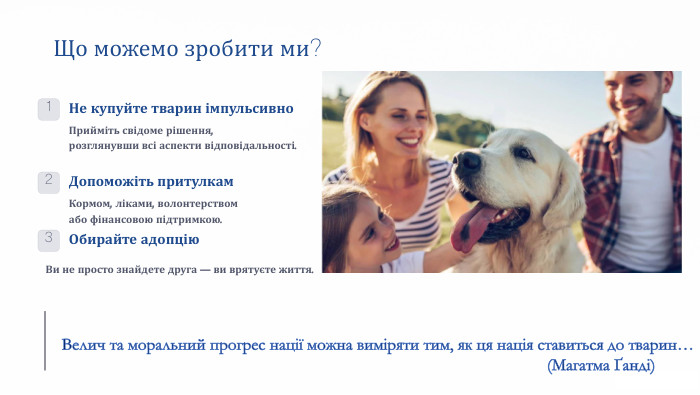 Що можемо зробити ми?

1 Не купуйте тварин імпульсивно

Прийміть свідоме рішення, розглянувши всі аспекти відповідальності.

2 Допоможіть притулкам

Кормом, ліками, волонтерством або фінансовою підтримкою.

3 Обирайте адопцію

Ви не просто знайдете друга — ви врятуєте життя.

Велич та моральний прогрес нації можна виміряти тим, як ця нація ставиться до тварин… (Магатма Ґанді)